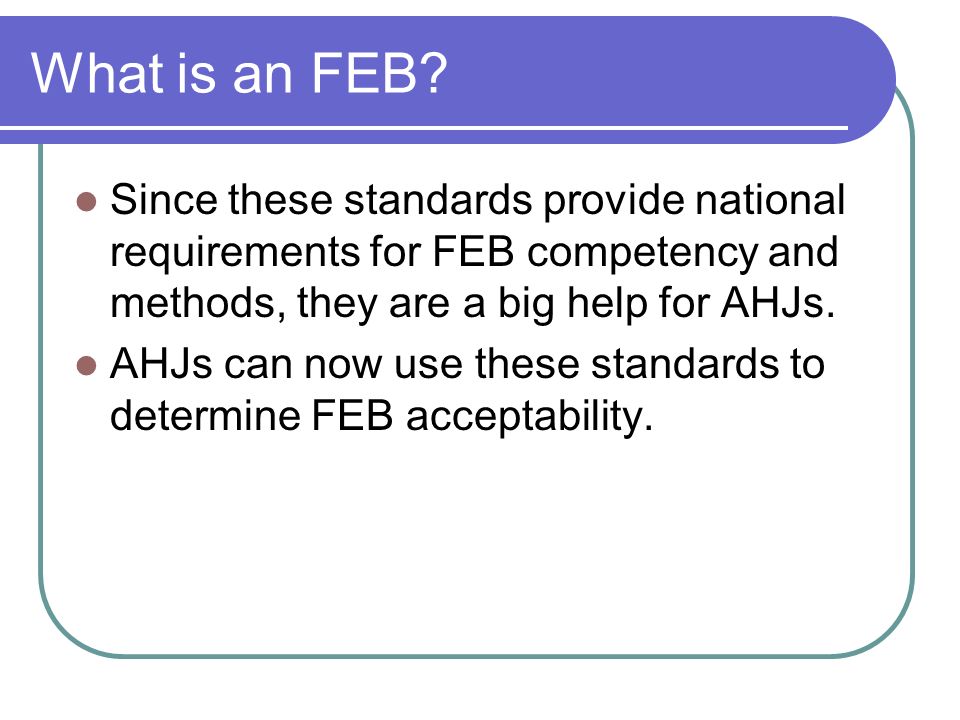 What is an FEB?

- Since these standards provide national requirements for FEB competency and methods, they are a big help for AHJs.
- AHJs can now use these standards to determine FEB acceptability.